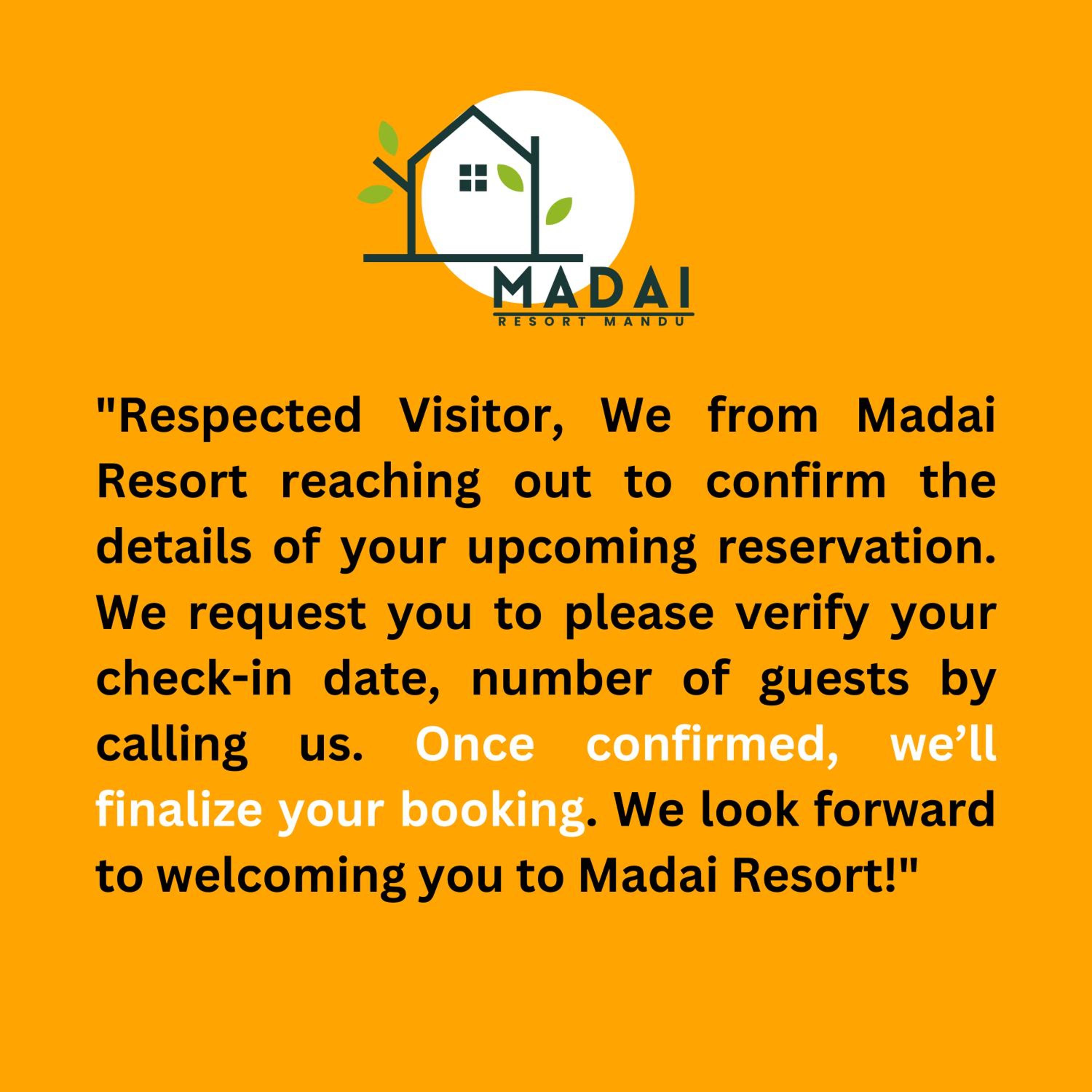 MADAI
RESORT MANDU

"Respected Visitor, We from Madai Resort reaching out to confirm the details of your upcoming reservation. We request you to please verify your check-in date, number of guests by calling us. Once confirmed, we'll finalize your booking. We look forward to welcoming you to Madai Resort!"